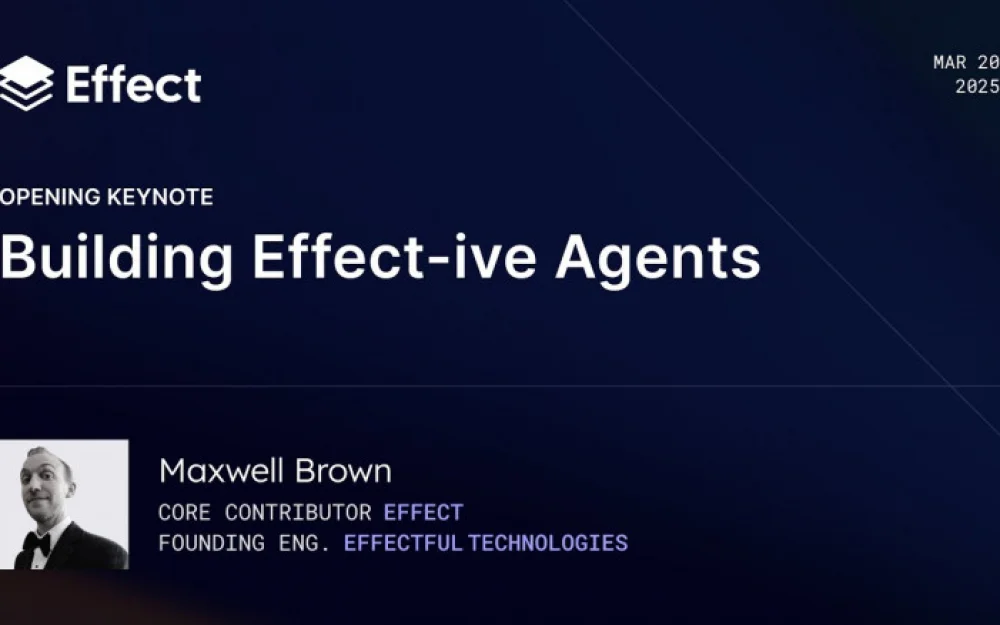 Effect

MAR 20
2025

OPENING KEYNOTE
Building Effect-ive Agents

Maxwell Brown
CORE CONTRIBUTOR EFFECT
FOUNDING ENG. EFFECTFUL TECHNOLOGIES